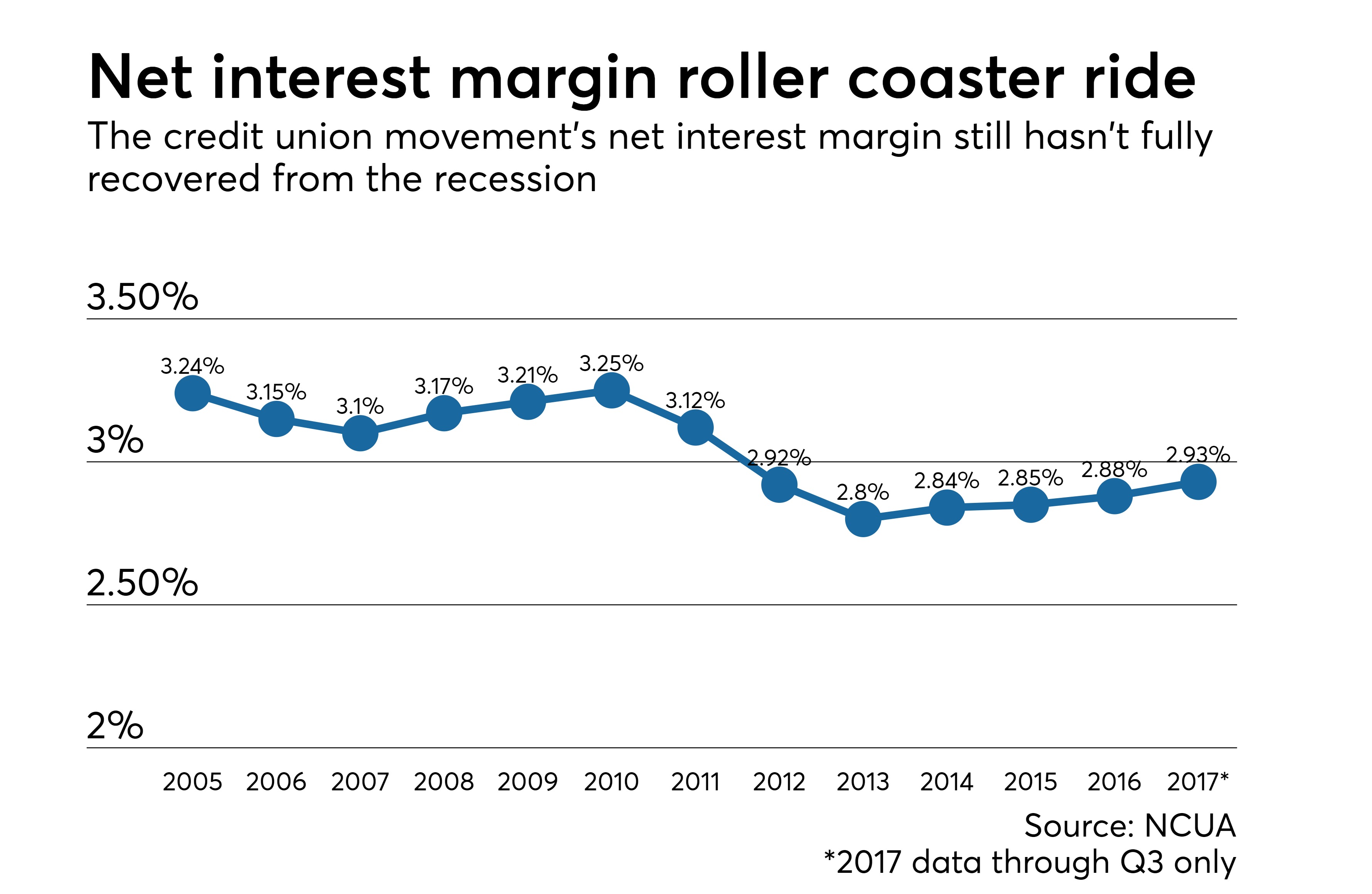 Net interest margin roller coaster ride

The credit union movement's net interest margin still hasn't fully recovered from the recession

3.50%

3%

2.50%

2%

3.24%
3.15%
3.1%
3.17%
3.21%
3.25%
3.12%
2.92%
2.8%
2.84%
2.85%
2.88%
2.93%

2005 2006 2007 2008 2009 2010 2011 2012 2013 2014 2015 2016 2017*

Source: NCUA
*2017 data through Q3 only